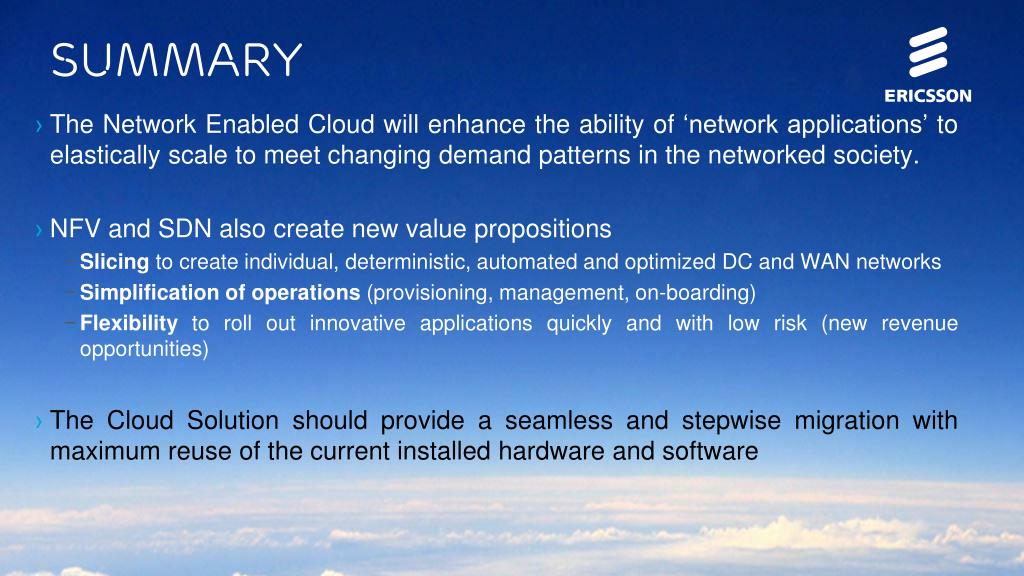 SUMMARY

ERICSSON

› The Network Enabled Cloud will enhance the ability of ‘network applications’ to elastically scale to meet changing demand patterns in the networked society.

› NFV and SDN also create new value propositions
– Slicing to create individual, deterministic, automated and optimized DC and WAN networks
– Simplification of operations (provisioning, management, on-boarding)
– Flexibility to roll out innovative applications quickly and with low risk (new revenue opportunities)

› The Cloud Solution should provide a seamless and stepwise migration with maximum reuse of the current installed hardware and software